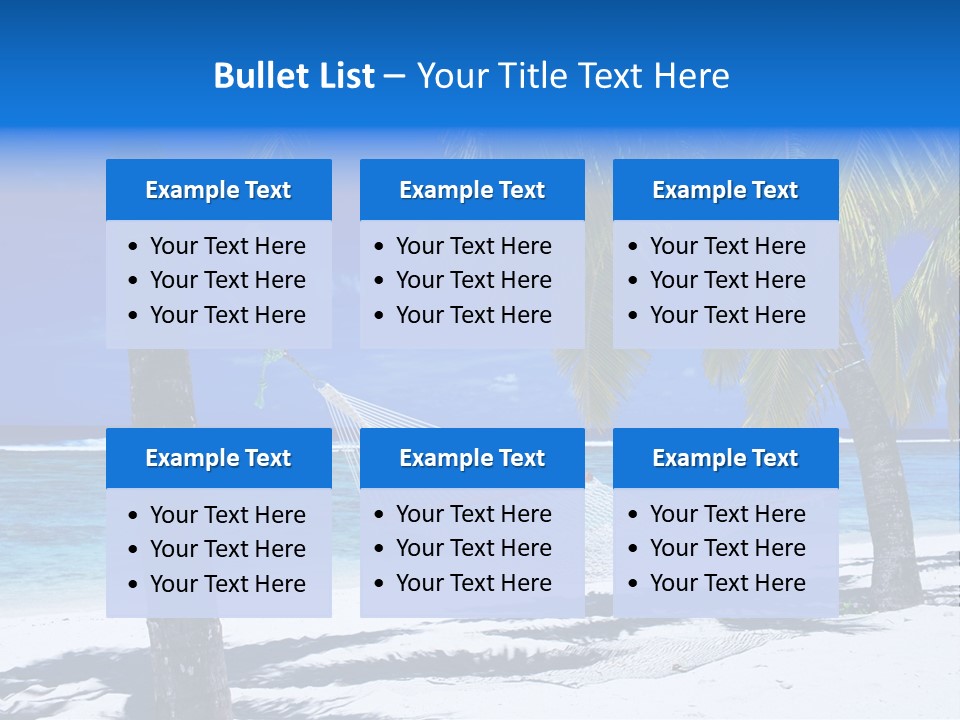 Bullet List – Your Title Text Here

Example Text
• Your Text Here
• Your Text Here
• Your Text Here

Example Text
• Your Text Here
• Your Text Here
• Your Text Here

Example Text
• Your Text Here
• Your Text Here
• Your Text Here

Example Text
• Your Text Here
• Your Text Here
• Your Text Here

Example Text
• Your Text Here
• Your Text Here
• Your Text Here

Example Text
• Your Text Here
• Your Text Here
• Your Text Here